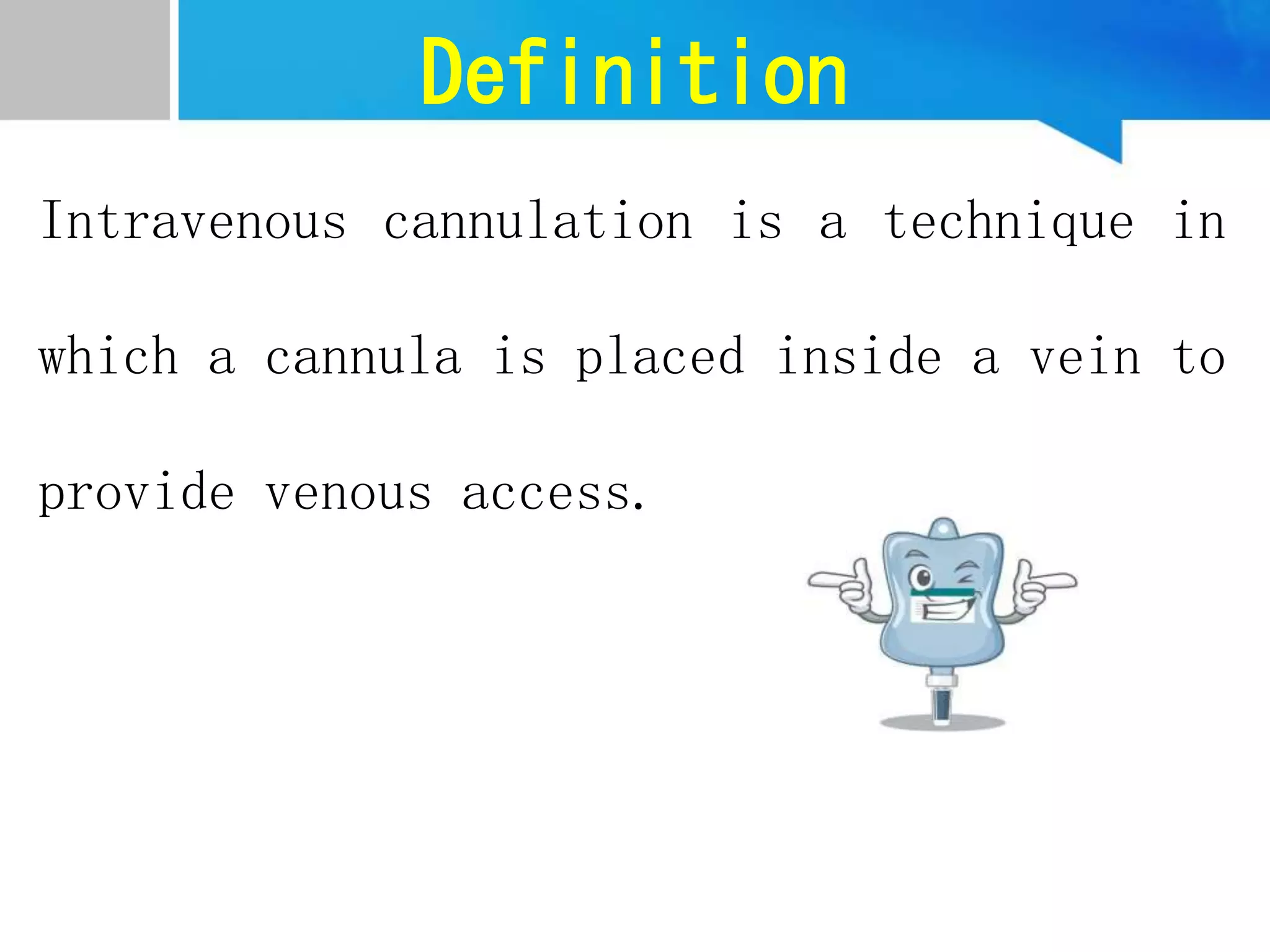 Definition

Intravenous cannulation is a technique in which a cannula is placed inside a vein to provide venous access.